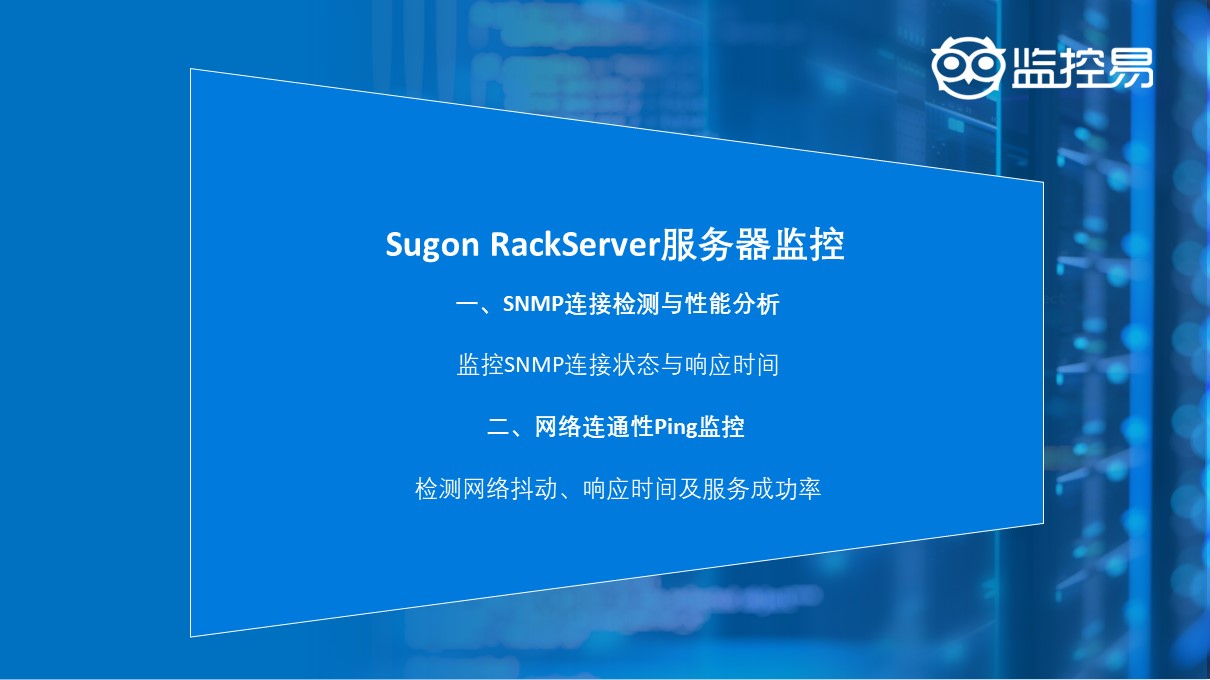 监控易

Sugon RackServer服务器监控

一、SNMP连接检测与性能分析

监控SNMP连接状态与响应时间

二、网络连通性Ping监控

检测网络抖动、响应时间及服务成功率